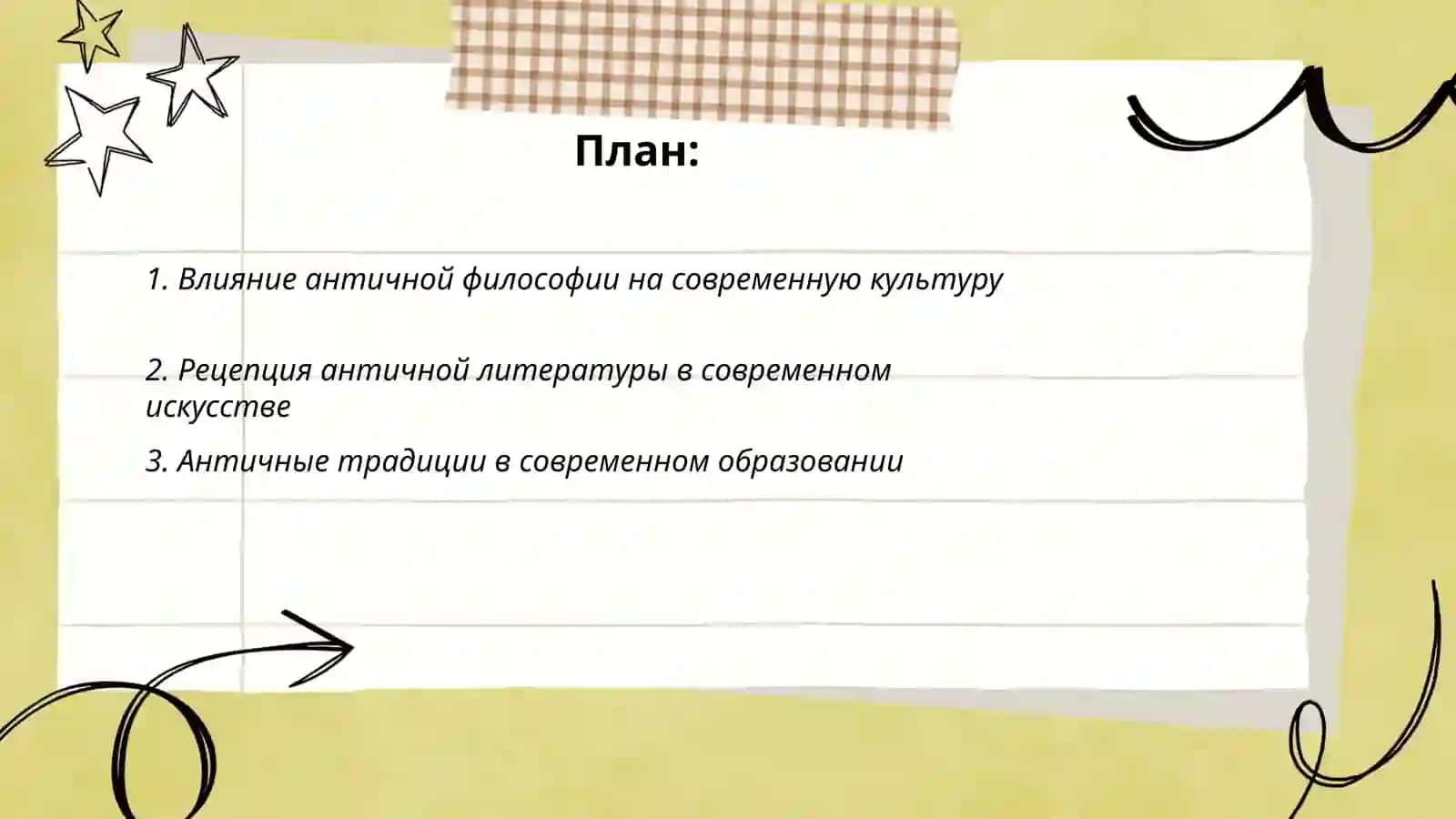 План:

1. Влияние античной философии на современную культуру

2. Рецепция античной литературы в современном искусстве

3. Античные традиции в современном образовании